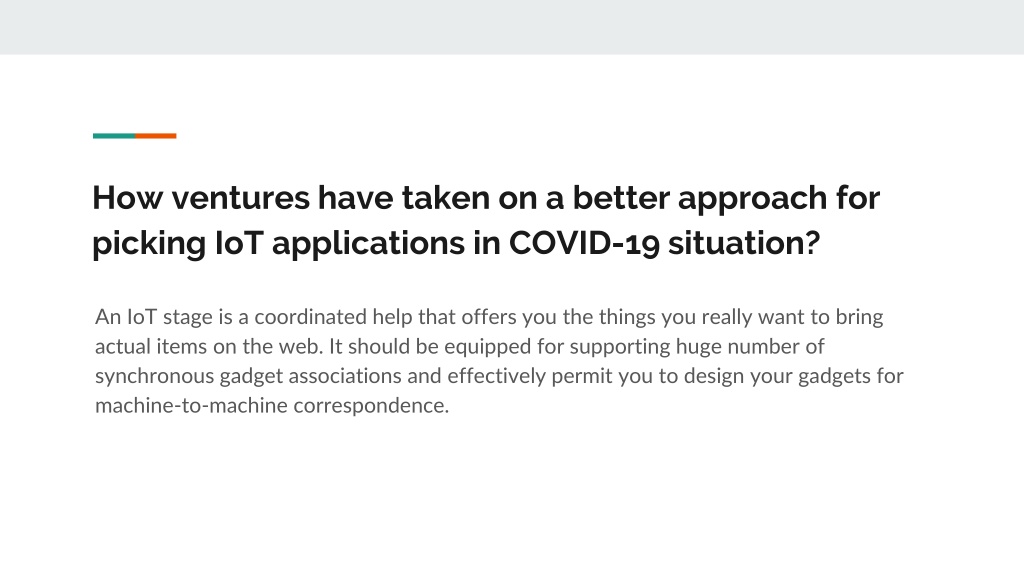 How ventures have taken on a better approach for picking IoT applications in COVID-19 situation?

An IoT stage is a coordinated help that offers you the things you really want to bring actual items on the web. It should be equipped for supporting huge number of synchronous gadget associations and effectively permit you to design your gadgets for machine-to-machine correspondence.